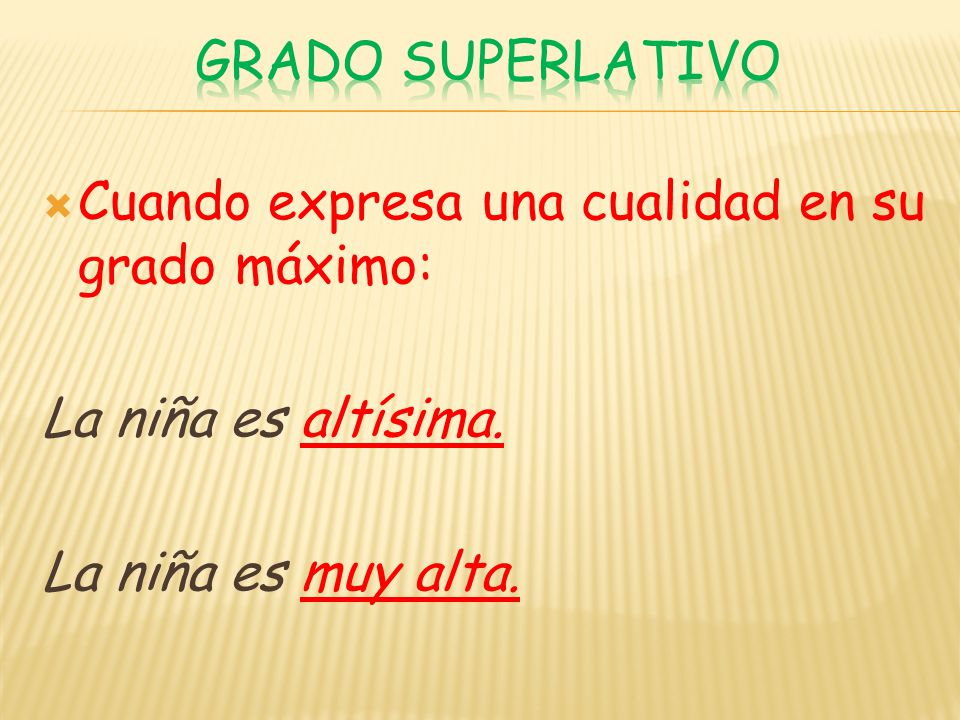 GRADO SUPERLATIVO

Cuando expresa una cualidad en su grado máximo:

La niña es altísima.

La niña es muy alta.